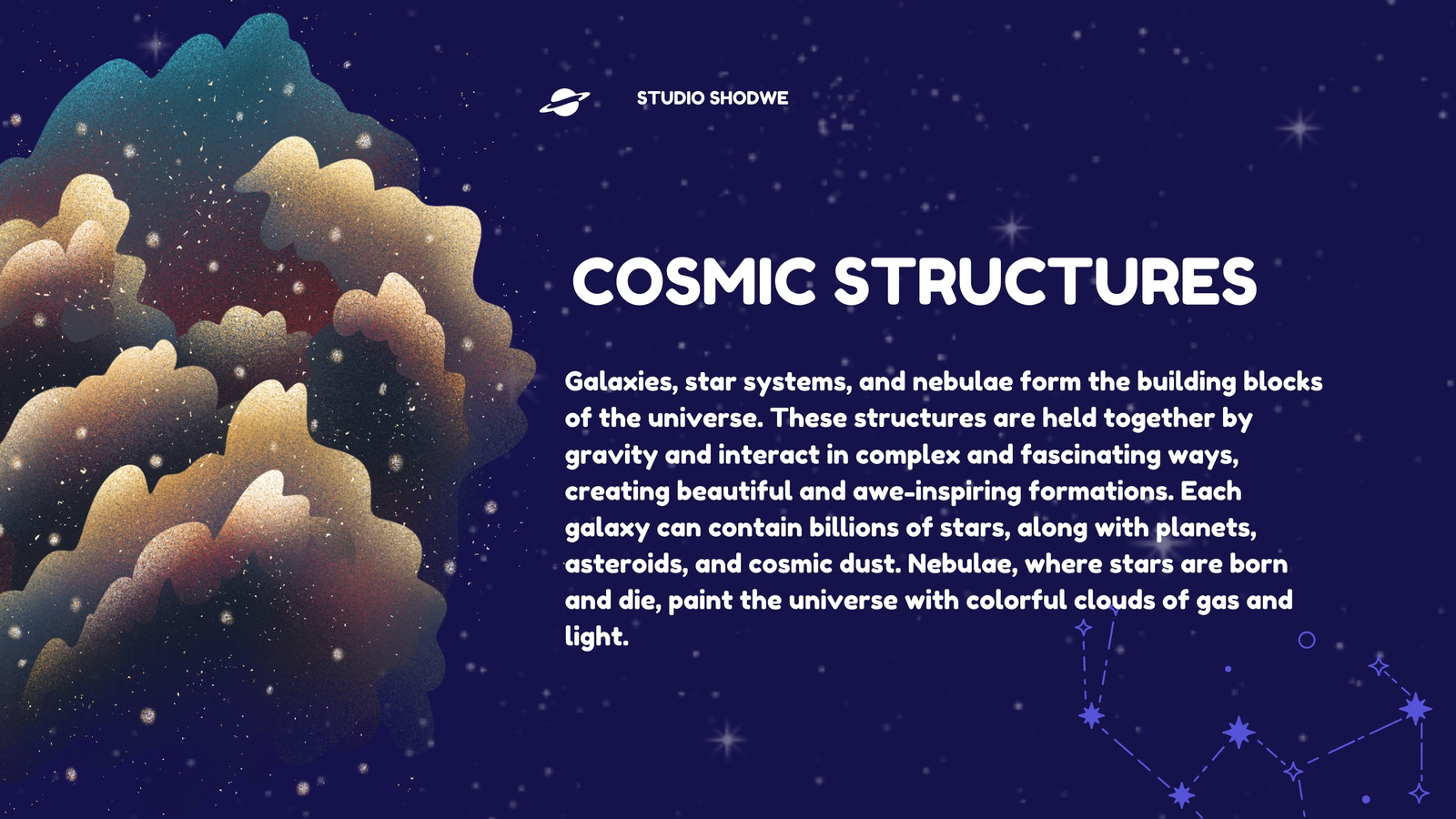 STUDIO SHODWE

COSMIC STRUCTURES

Galaxies, star systems, and nebulae form the building blocks of the universe. These structures are held together by gravity and interact in complex and fascinating ways, creating beautiful and awe-inspiring formations. Each galaxy can contain billions of stars, along with planets, asteroids, and cosmic dust. Nebulae, where stars are born and die, paint the universe with colorful clouds of gas and light.